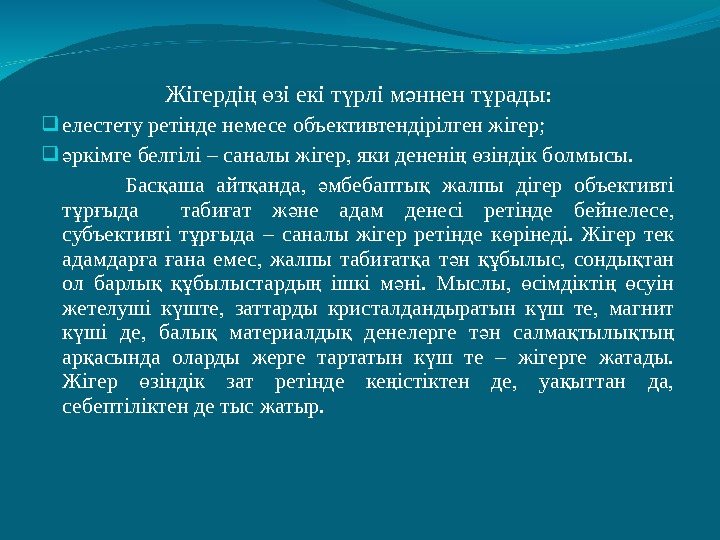 Жігердің өзі екі түрлі мәннен тұрады:

❑ елестету ретінде немесе объективтендірілген жігер;

❑ әркімге белгілі – саналы жігер, яки дененің өзіндік болмысы.

Басқаша айтқанда, әмбебаптық жалпы дігер объективті тұрғыда табиғат және адам денесі ретінде бейнелесе, субъективті тұрғыда – саналы жігер ретінде көрінеді. Жігер тек адамдарға ғана емес, жалпы табиғатқа тән құбылыс, сондықтан ол барлық құбылыстардың ішкі мәні. Мыслы, өсімдіктің өсуін жетелуші күште, заттарды кристалдандыратын күш те, магнит күші де, балық материалдық денелерге тән салмақтылықтың арқасында оларды жерге тартатын күш те – жігерге жатады. Жігер өзіндік зат ретінде кеңістіктен де, уақыттан да, себептіліктен де тыс жатыр.